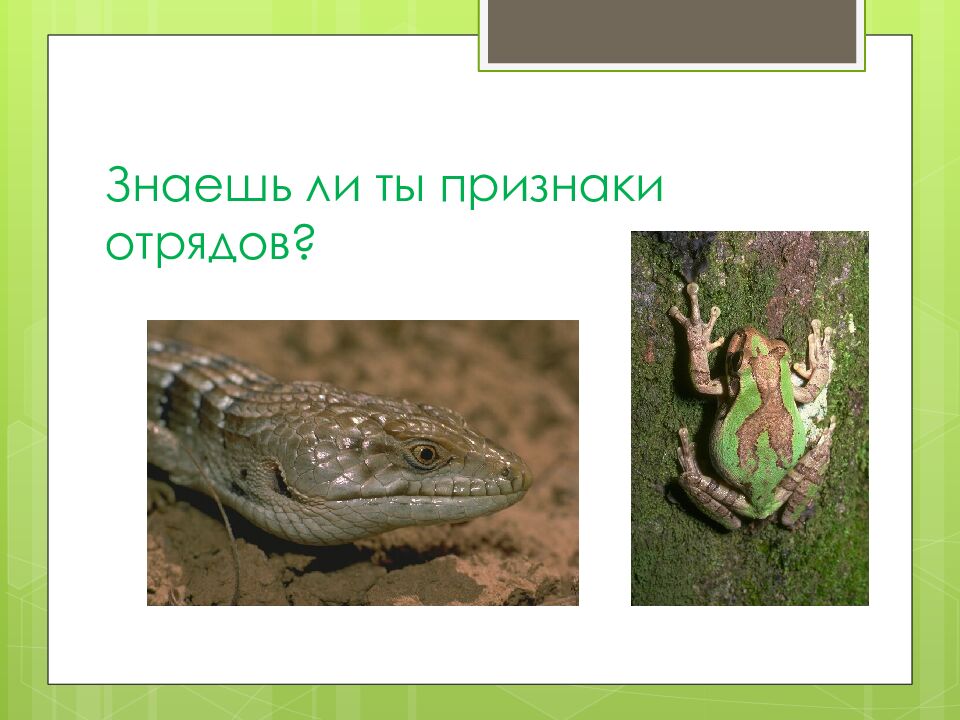 Знаешь ли ты признаки отрядов?